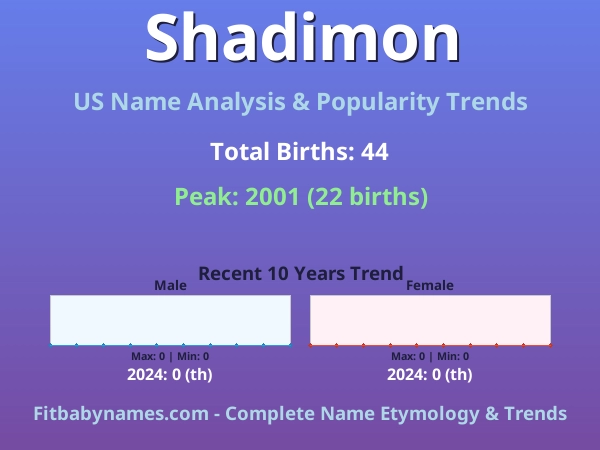 Shadimon

US Name Analysis & Popularity Trends

Total Births: 44

Peak: 2001 (22 births)

Recent 10 Years Trend

Male

Max: 0 | Min: 0

2024: 0 (th)

Female

Max: 0 | Min: 0

2024: 0 (th)

Fitbabynames.com - Complete Name Etymology & Trends